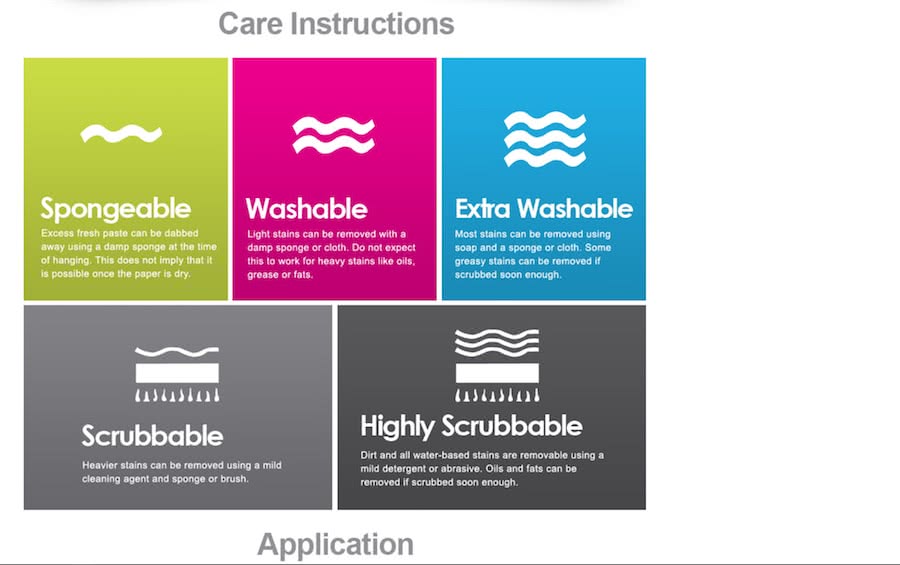 Care Instructions

Spongeable

Excess fresh paste can be dabbed away using a damp sponge at the time of hanging. This does not imply that it is possible once the paper is dry.

Washable

Light stains can be removed with a damp sponge or cloth. Do not expect this to work for heavy stains like oils, grease or fats.

Extra Washable

Most stains can be removed using soap and a sponge or cloth. Some greasy stains can be removed if scrubbed soon enough.

Scrubbable

Heavier stains can be removed using a mild cleaning agent and sponge or brush.

Highly Scrubbable

Dirt and all water-based stains are removable using a mild detergent or abrasive. Oils and fats can be removed if scrubbed soon enough.

Application